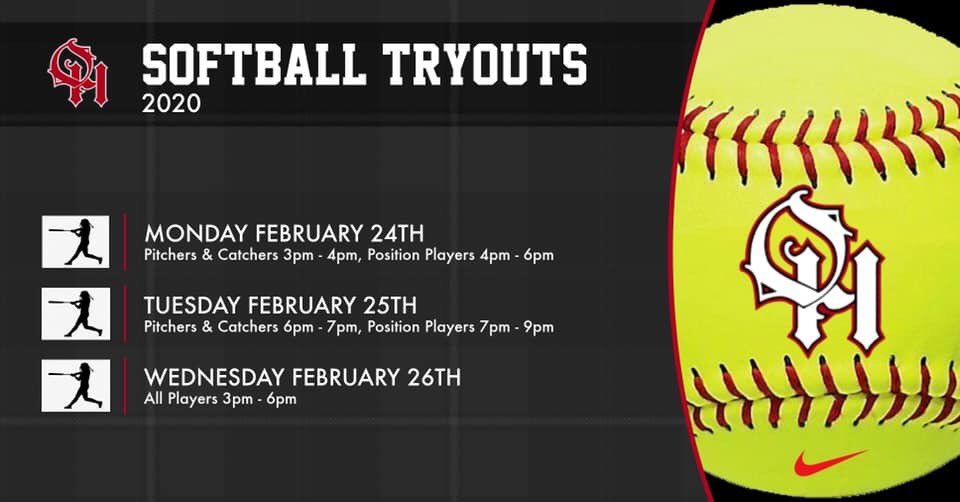 OH

SOFTBALL TRYOUTS
2020

MONDAY FEBRUARY 24TH
Pitchers & Catchers 3pm - 4pm, Position Players 4pm - 6pm

TUESDAY FEBRUARY 25TH
Pitchers & Catchers 6pm - 7pm, Position Players 7pm - 9pm

WEDNESDAY FEBRUARY 26TH
All Players 3pm - 6pm

OH